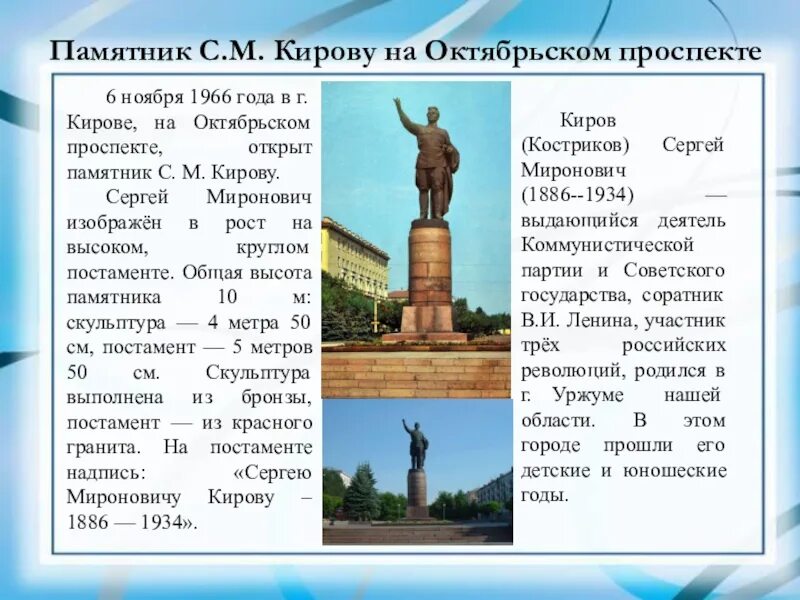 Памятник С.М. Кирову на Октябрьском проспекте

6 ноября 1966 года в г. Кирове, на Октябрьском проспекте, открыт памятник С. М. Кирову.

Сергей Миронович изображён в рост на высоком, круглом постаменте. Общая высота памятника 10 м: скульптура — 4 метра 50 см, постамент — 5 метров 50 см. Скульптура выполнена из бронзы, постамент — из красного гранита. На постаменте надпись: «Сергею Мироновичу Кирову – 1886 — 1934».

Киров (Костриков) Сергей Миронович (1886--1934) — выдающийся деятель Коммунистической партии и Советского государства, соратник В.И. Ленина, участник трёх российских революций, родился в г. Уржуме нашей области. В этом городе прошли его детские и юношеские годы.